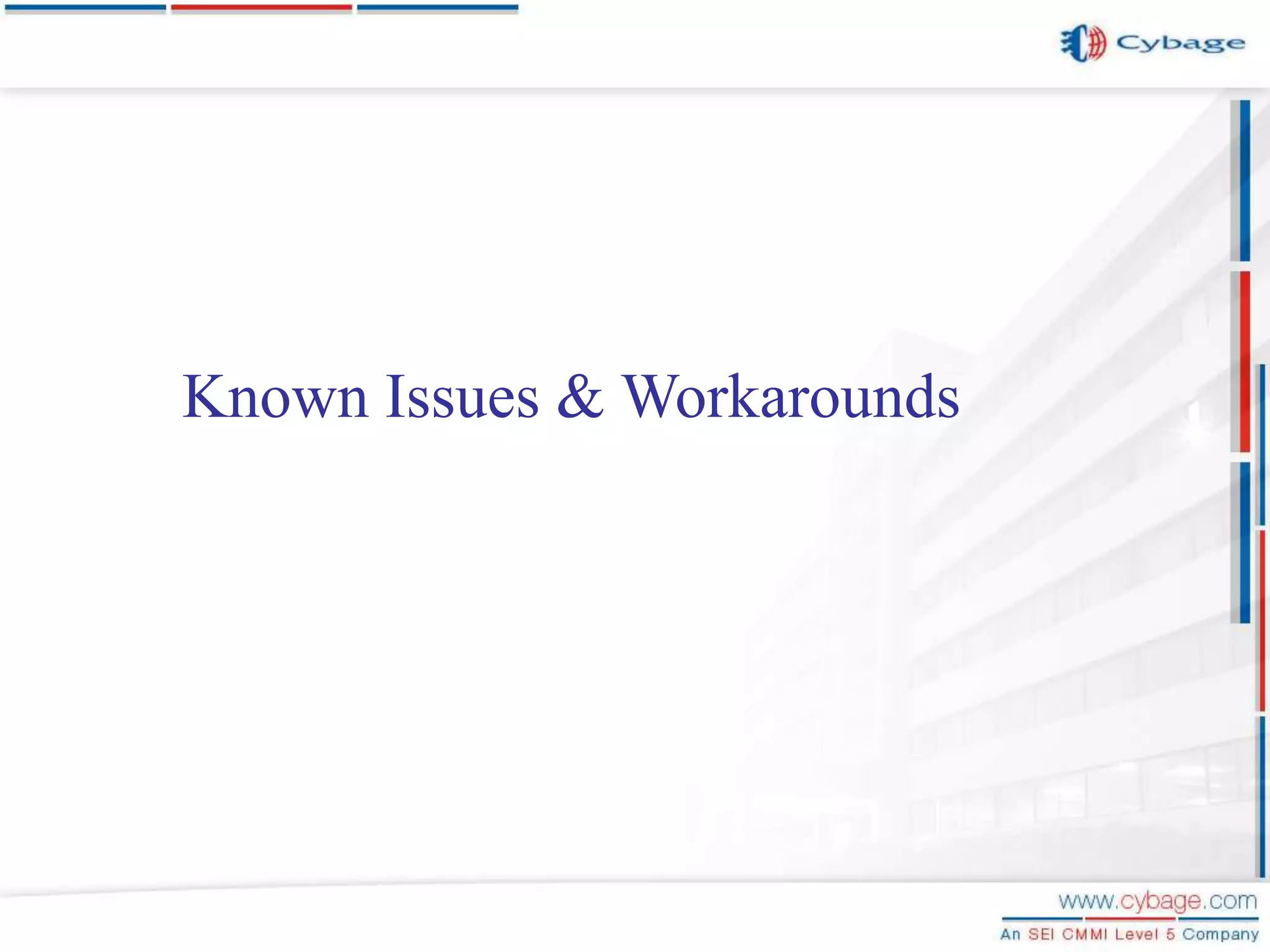 Cybage

Known Issues & Workarounds

www.cybage.com

An SEI CMMI Level 5 Company